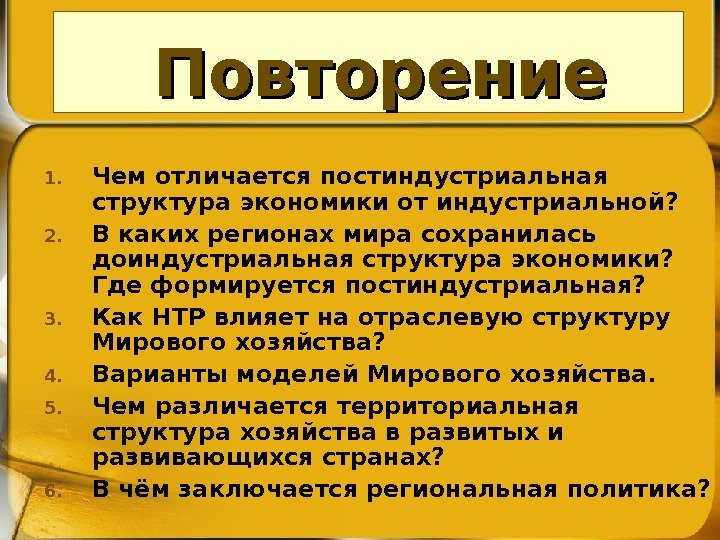 Повторение

1. Чем отличается постиндустриальная структура экономики от индустриальной?
2. В каких регионах мира сохранилась доиндустриальная структура экономики? Где формируется постиндустриальная?
3. Как НТР влияет на отраслевую структуру Мирового хозяйства?
4. Варианты моделей Мирового хозяйства.
5. Чем различается территориальная структура хозяйства в развитых и развивающихся странах?
6. В чём заключается региональная политика?